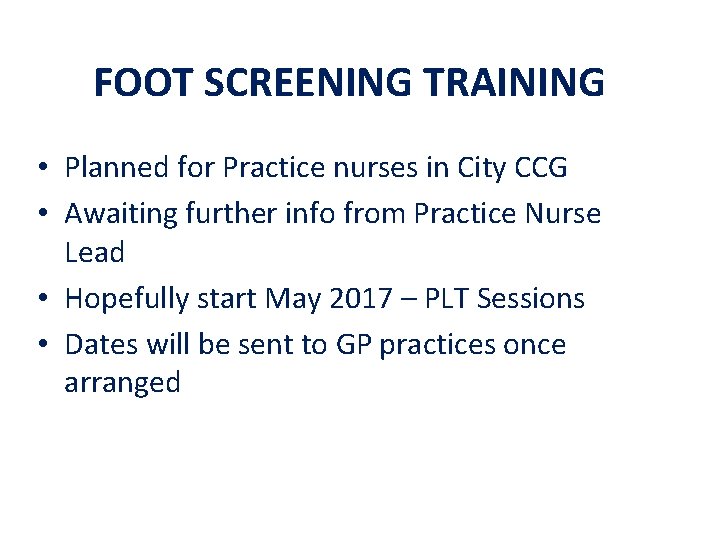 FOOT SCREENING TRAINING

• Planned for Practice nurses in City CCG
• Awaiting further info from Practice Nurse Lead
• Hopefully start May 2017 – PLT Sessions
• Dates will be sent to GP practices once arranged